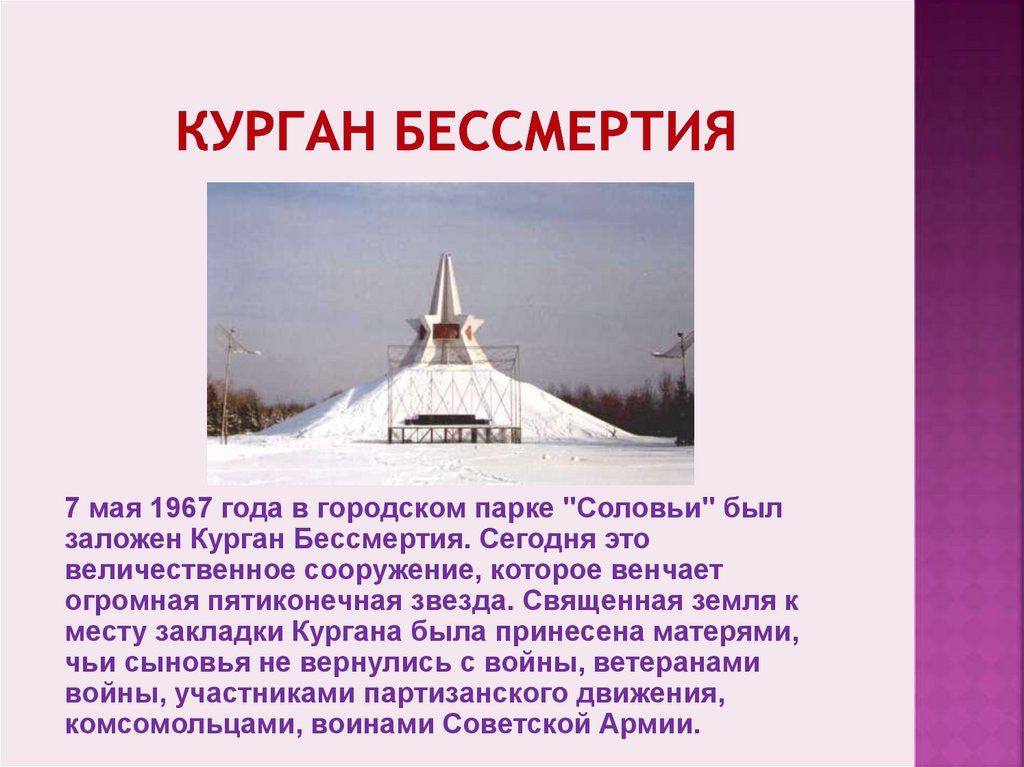 КУРГАН БЕССМЕРТИЯ

7 мая 1967 года в городском парке "Соловьи" был заложен Курган Бессмертия. Сегодня это величественное сооружение, которое венчает огромная пятиконечная звезда. Священная земля к месту закладки Кургана была принесена матерями, чьи сыновья не вернулись с войны, ветеранами войны, участниками партизанского движения, комсомольцами, воинами Советской Армии.